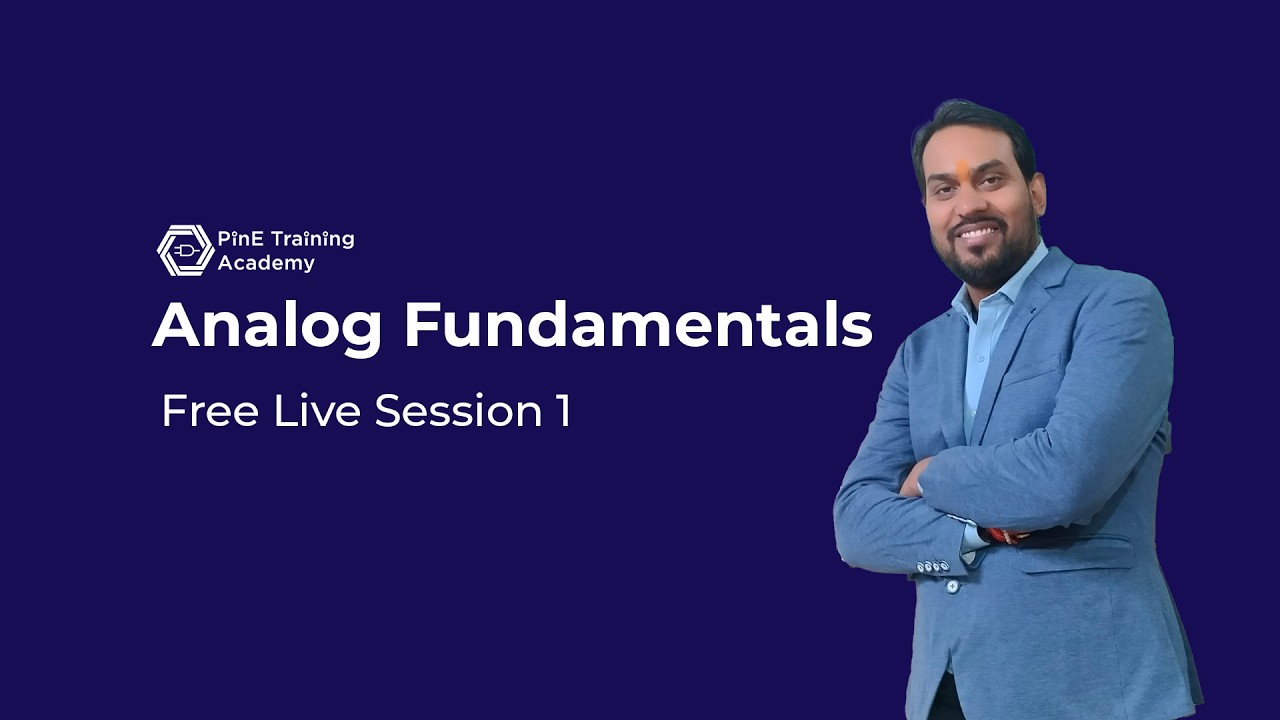 PinE Training Academy

Analog Fundamentals

Free Live Session 1